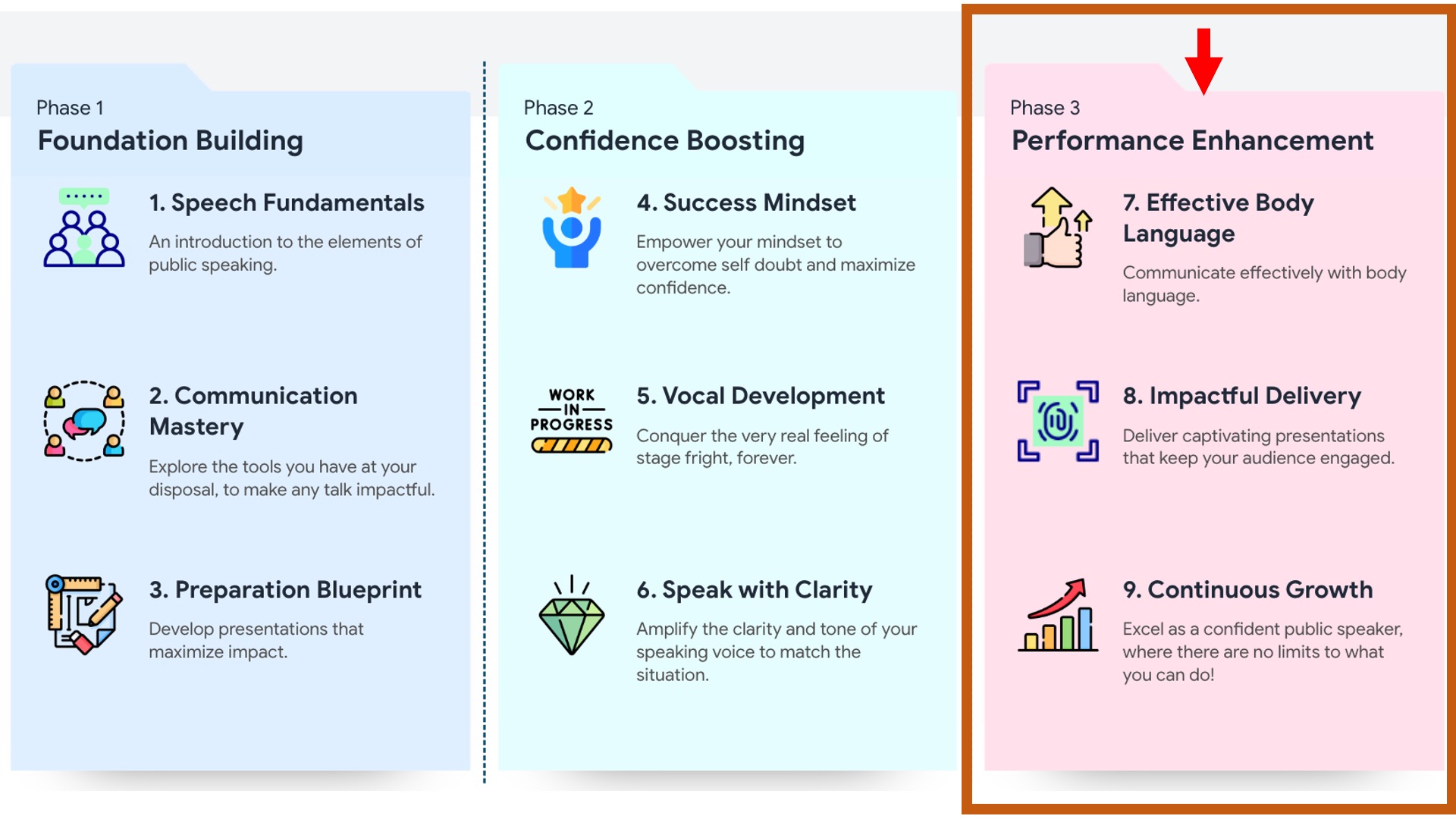 Phase 1
Foundation Building

1. Speech Fundamentals
An introduction to the elements of public speaking.

2. Communication Mastery
Explore the tools you have at your disposal, to make any talk impactful.

3. Preparation Blueprint
Develop presentations that maximize impact.

Phase 2
Confidence Boosting

4. Success Mindset
Empower your mindset to overcome self doubt and maximize confidence.

WORK IN PROGRESS

5. Vocal Development
Conquer the very real feeling of stage fright, forever.

6. Speak with Clarity
Amplify the clarity and tone of your speaking voice to match the situation.

Phase 3
Performance Enhancement

7. Effective Body Language
Communicate effectively with body language.

8. Impactful Delivery
Deliver captivating presentations that keep your audience engaged.

9. Continuous Growth
Excel as a confident public speaker, where there are no limits to what you can do!